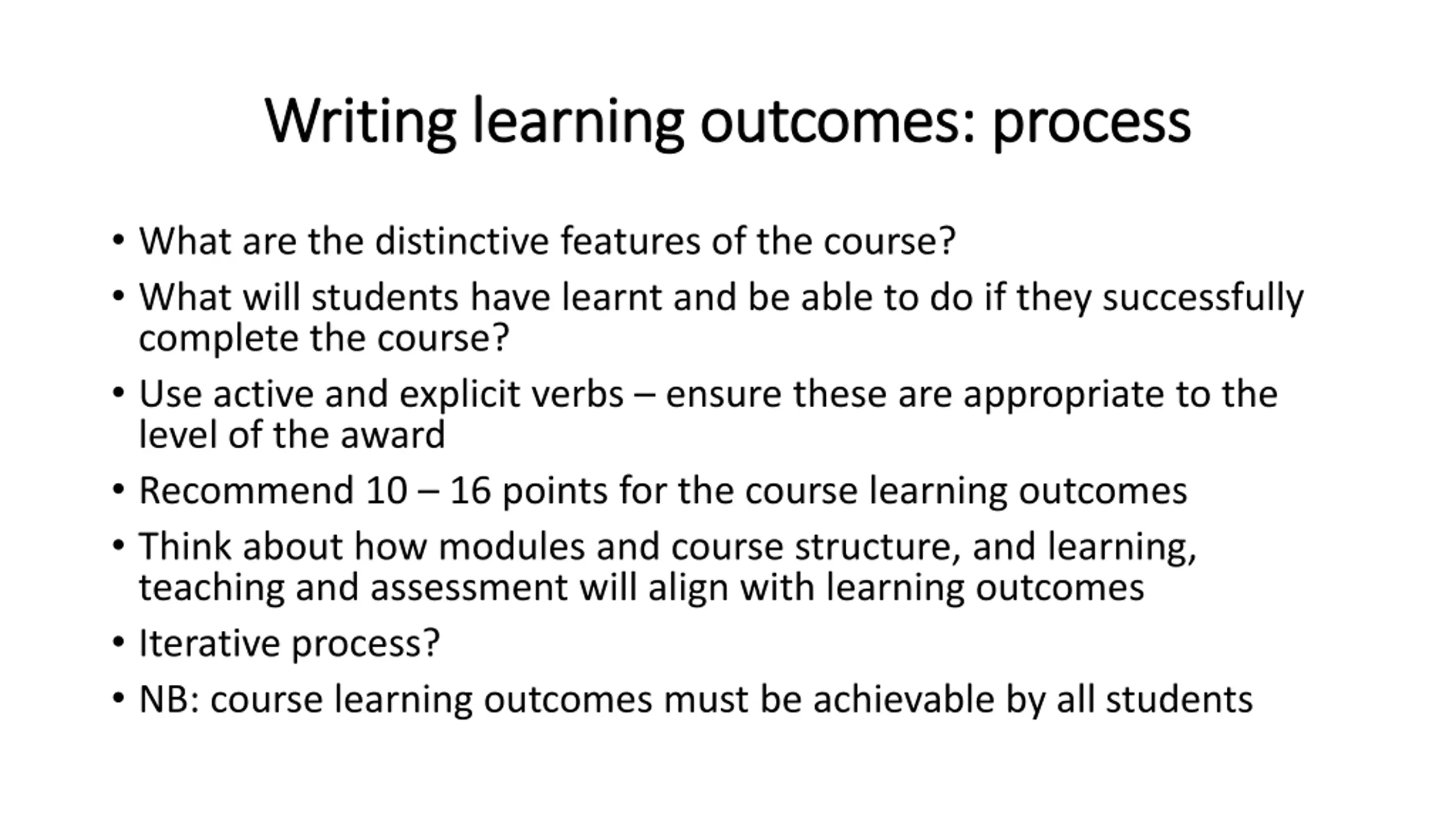 Writing learning outcomes: process

• What are the distinctive features of the course?
• What will students have learnt and be able to do if they successfully complete the course?
• Use active and explicit verbs – ensure these are appropriate to the level of the award
• Recommend 10 – 16 points for the course learning outcomes
• Think about how modules and course structure, and learning, teaching and assessment will align with learning outcomes
• Iterative process?
• NB: course learning outcomes must be achievable by all students